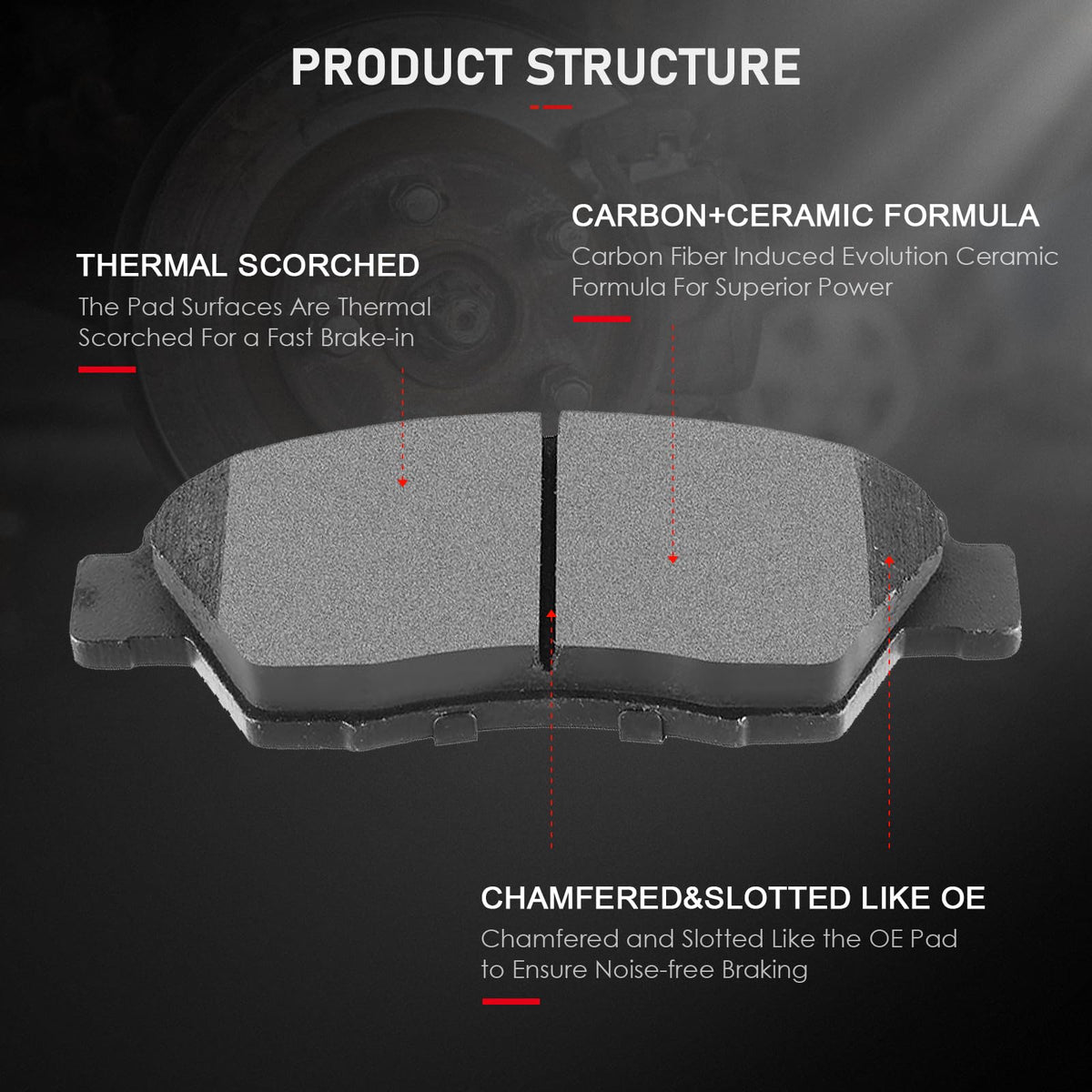 PRODUCT STRUCTURE

THERMAL SCORCHED

The Pad Surfaces Are Thermal Scorched For a Fast Brake-in

CARBON+CERAMIC FORMULA

Carbon Fiber Induced Evolution Ceramic Formula For Superior Power

CHAMFERED&SLOTTED LIKE OE

Chamfered and Slotted Like the OE Pad to Ensure Noise-free Braking